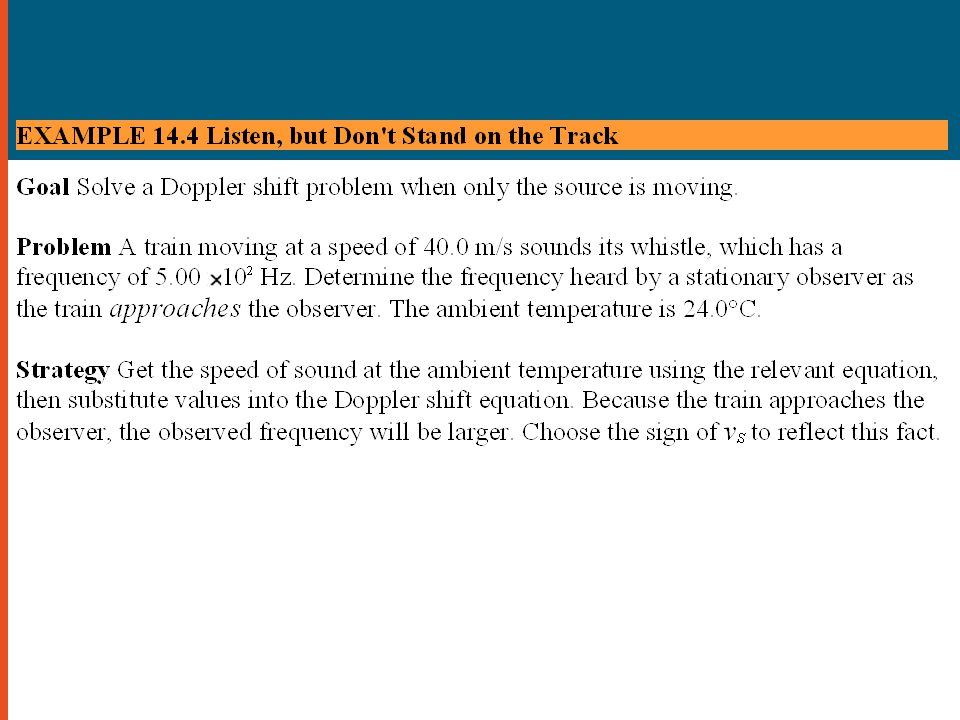 EXAMPLE 14.4 Listen, but Don't Stand on the Track

Goal Solve a Doppler shift problem when only the source is moving.

Problem A train moving at a speed of 40.0 m/s sounds its whistle, which has a frequency of $5.00 \times 10^2$ Hz. Determine the frequency heard by a stationary observer as the train approaches the observer. The ambient temperature is 24.0°C.

Strategy Get the speed of sound at the ambient temperature using the relevant equation, then substitute values into the Doppler shift equation. Because the train approaches the observer, the observed frequency will be larger. Choose the sign of $v_S$ to reflect this fact.